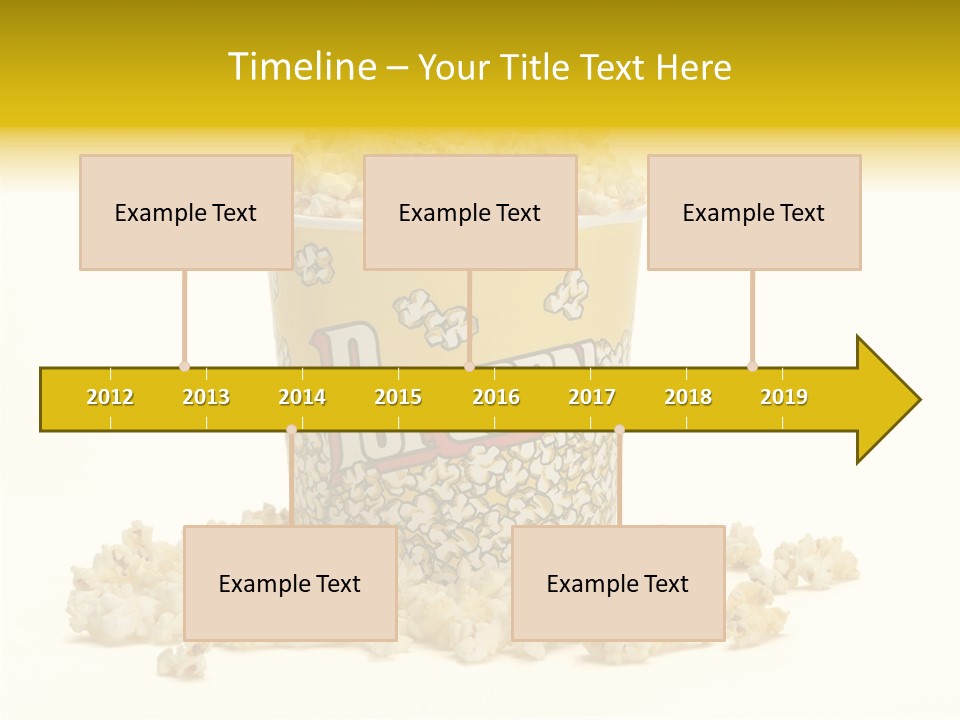 Timeline – Your Title Text Here

Example Text

Example Text

Example Text

2012 2013 2014 2015 2016 2017 2018 2019

Example Text

Example Text